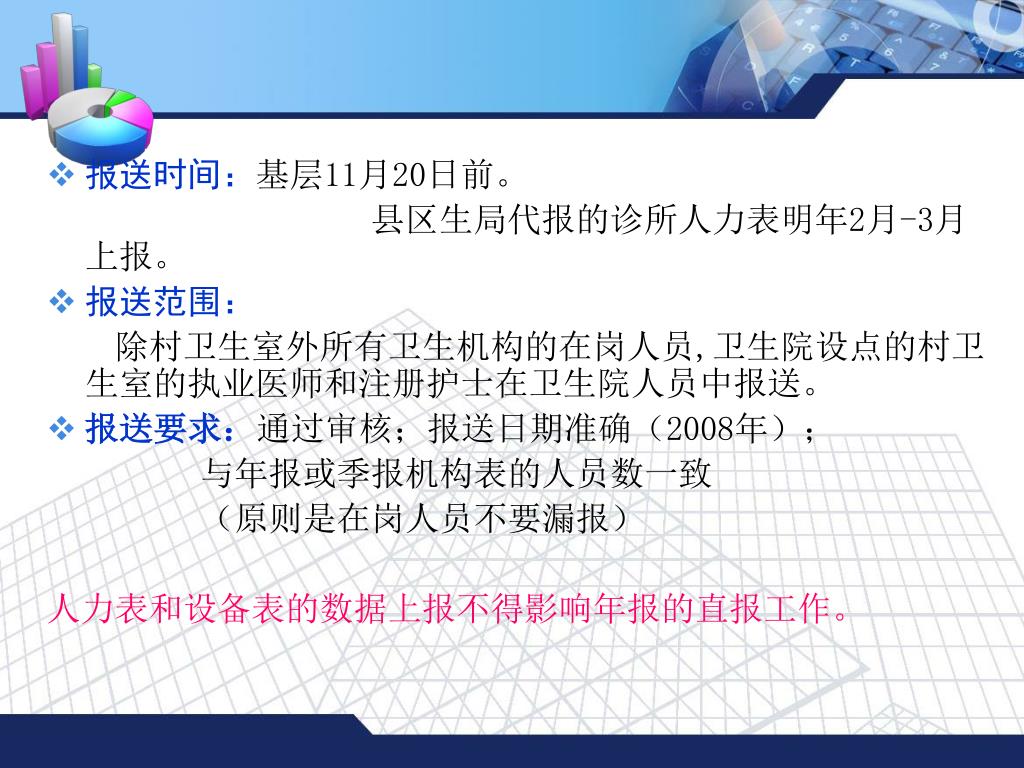 ❖ 报送时间：基层11月20日前。

县区生局代报的诊所人力表明年2月-3月上报。

❖ 报送范围：

除村卫生室外所有卫生机构的在岗人员,卫生院设点的村卫生室的执业医师和注册护士在卫生院人员中报送。

❖ 报送要求：通过审核；报送日期准确（2008年）；

与年报或季报机构表的人员数一致

（原则是在岗人员不要漏报）

人力表和设备表的数据上报不得影响年报的直报工作。